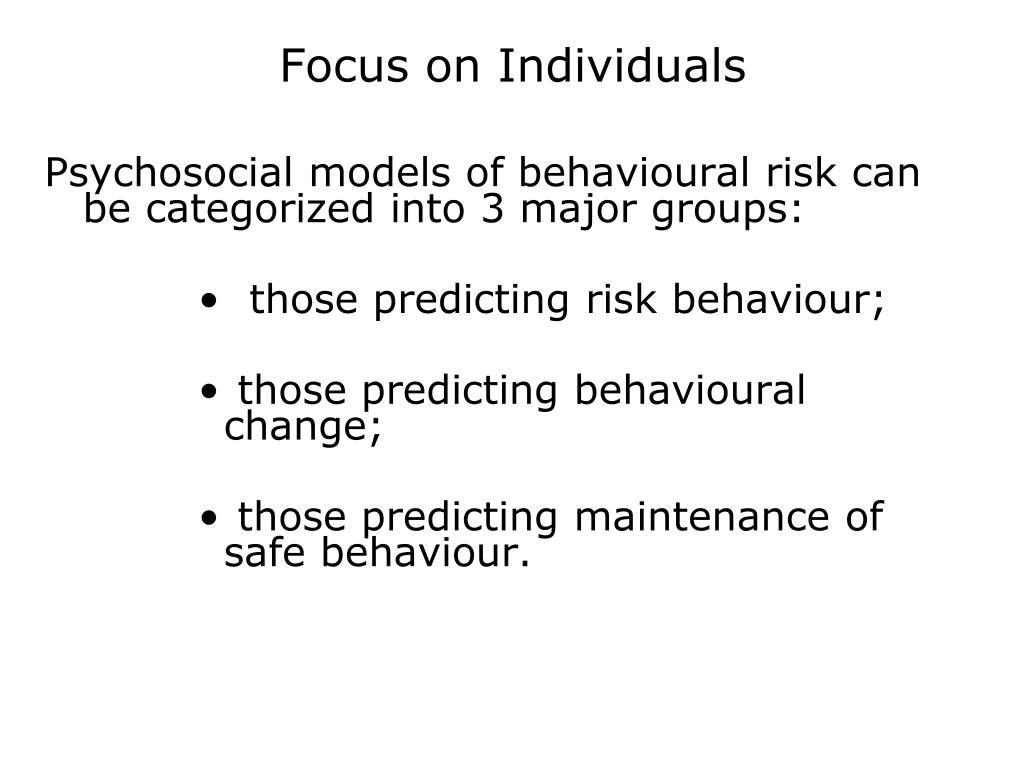 Focus on Individuals

Psychosocial models of behavioural risk can be categorized into 3 major groups:

• those predicting risk behaviour;

• those predicting behavioural change;

• those predicting maintenance of safe behaviour.